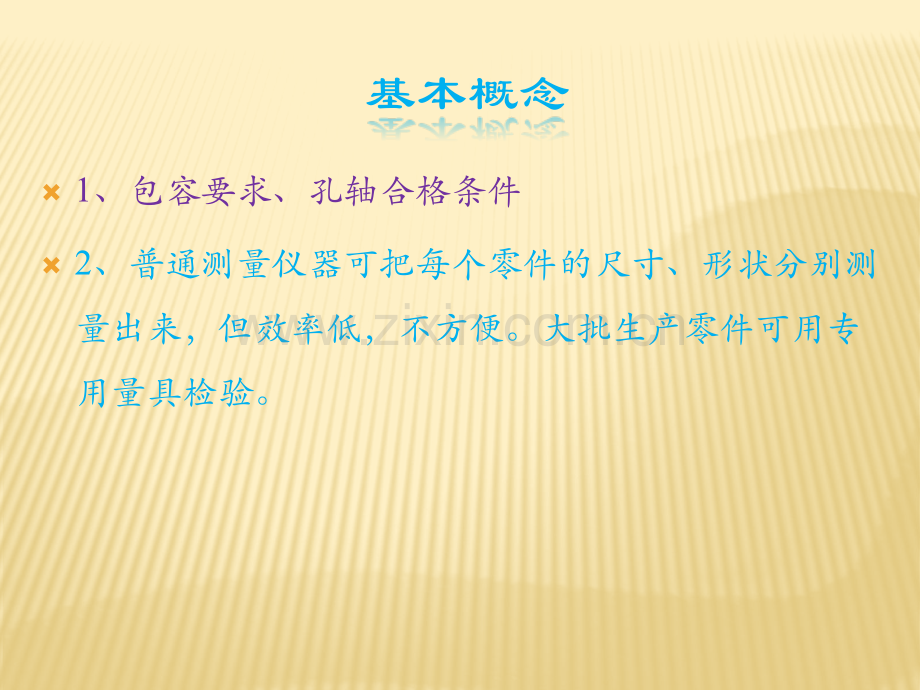 基本概念

1、包容要求、孔轴合格条件

2、普通测量仪器可把每个零件的尺寸、形状分别测量出来，但效率低，不方便。大批生产零件可用专用量具检验。

www.zixin.com.cn